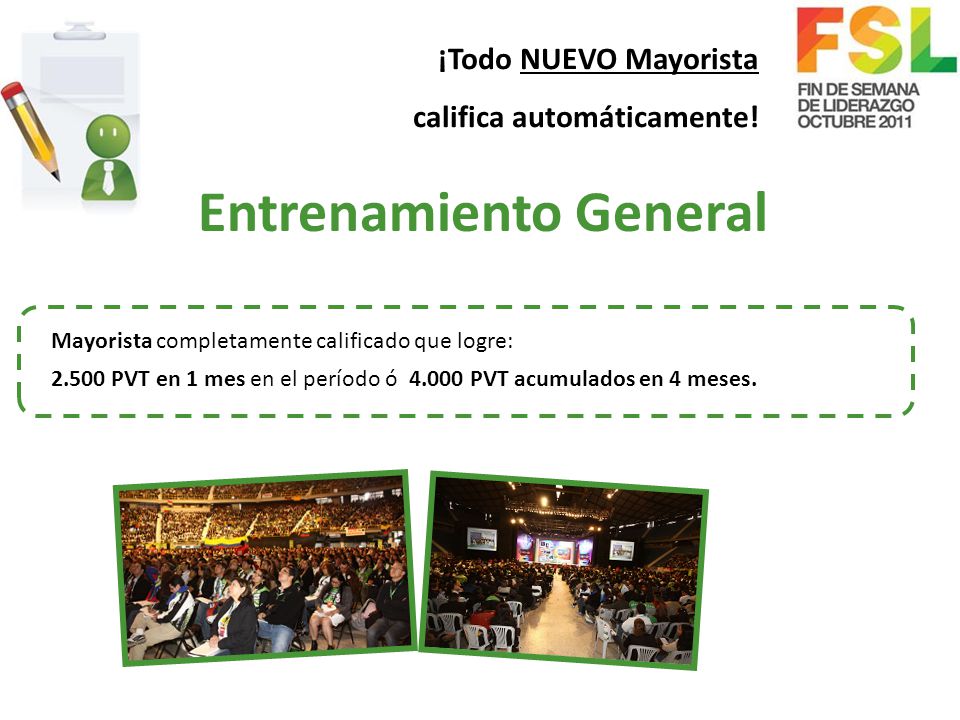 ¡Todo NUEVO Mayorista

califica automáticamente!

FSL
FIN DE SEMANA
DE LIDERAZGO
OCTUBRE 2011

Entrenamiento General

Mayorista completamente calificado que logre:

2.500 PVT en 1 mes en el período ó 4.000 PVT acumulados en 4 meses.